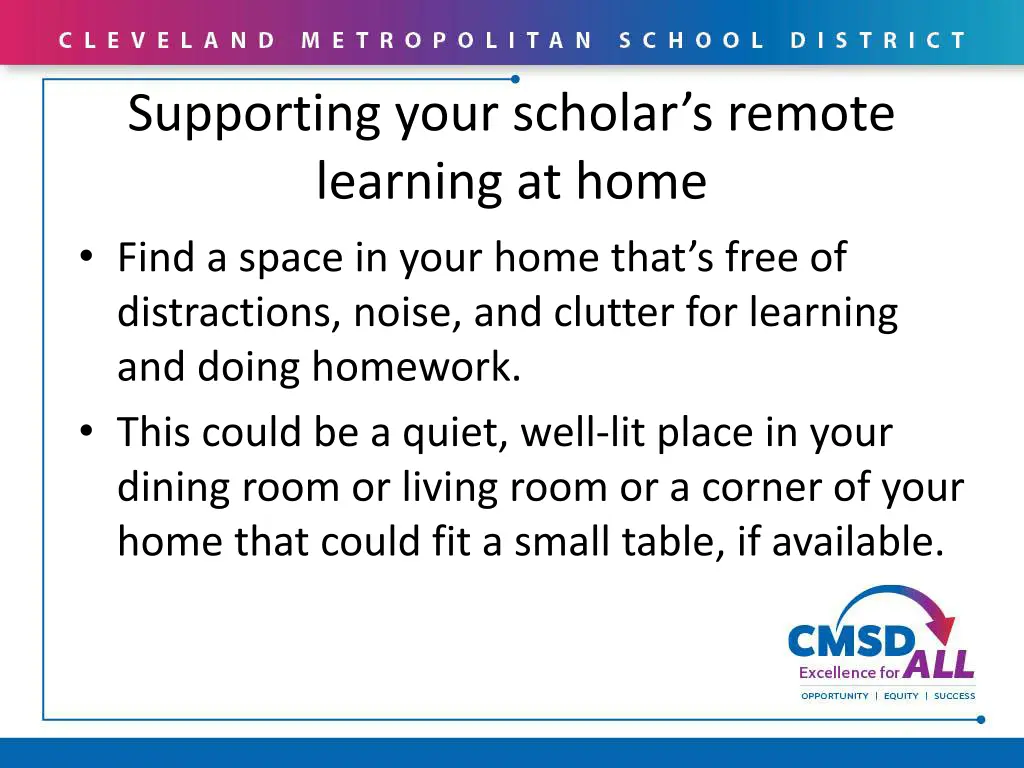 CLEVELAND METROPOLITAN SCHOOL DISTRICT

Supporting your scholar's remote learning at home

• Find a space in your home that's free of distractions, noise, and clutter for learning and doing homework.
• This could be a quiet, well-lit place in your dining room or living room or a corner of your home that could fit a small table, if available.

CMSD
Excellence for ALL
OPPORTUNITY | EQUITY | SUCCESS